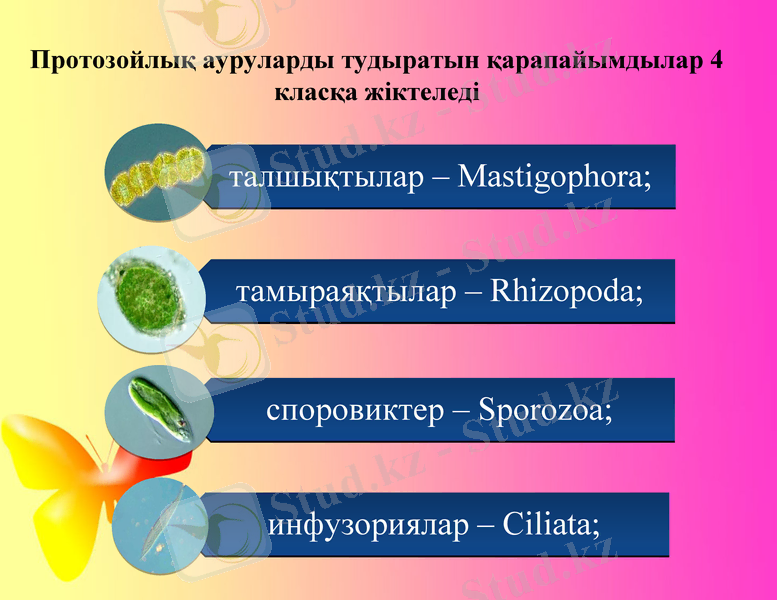 Протозойлық ауруларды тудыратын қарапайымдылар 4 класқа жіктеледі

талшықтылар – Mastigophora;

тамыраяқтылар – Rhizopoda;

споровиктер – Sporozoa;

инфузориялар – Ciliata;

Stud.kz - Stud.kz